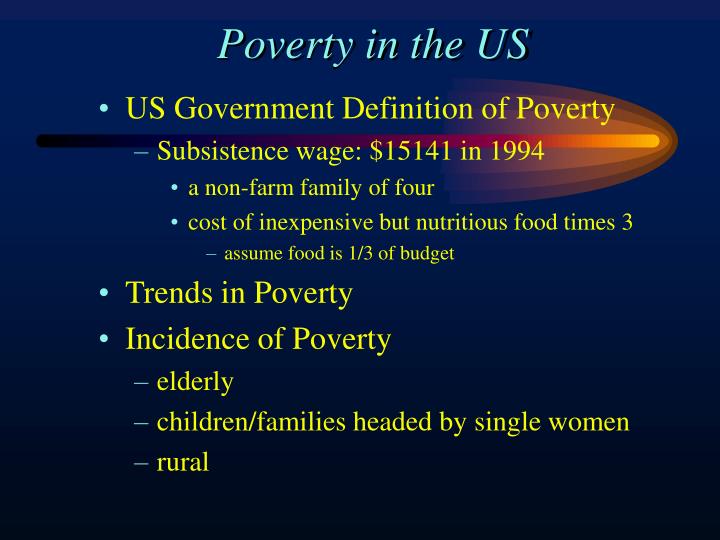 Poverty in the US

• US Government Definition of Poverty
  – Subsistence wage: \$15141 in 1994
    • a non-farm family of four
    • cost of inexpensive but nutritious food times 3
      – assume food is 1/3 of budget
• Trends in Poverty
• Incidence of Poverty
  – elderly
  – children/families headed by single women
  – rural